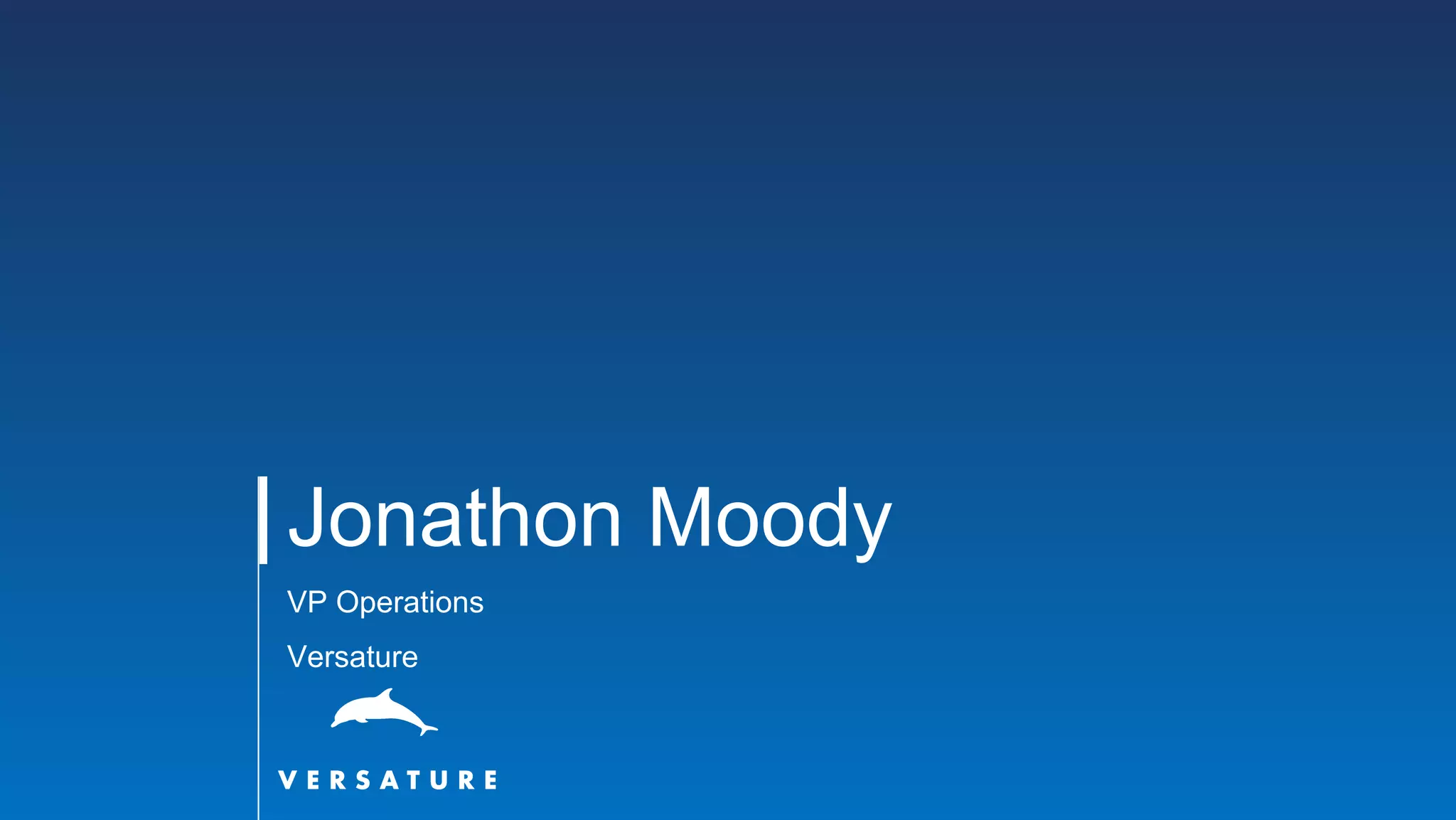 Jonathon Moody

VP Operations

Versature

VERSATURE